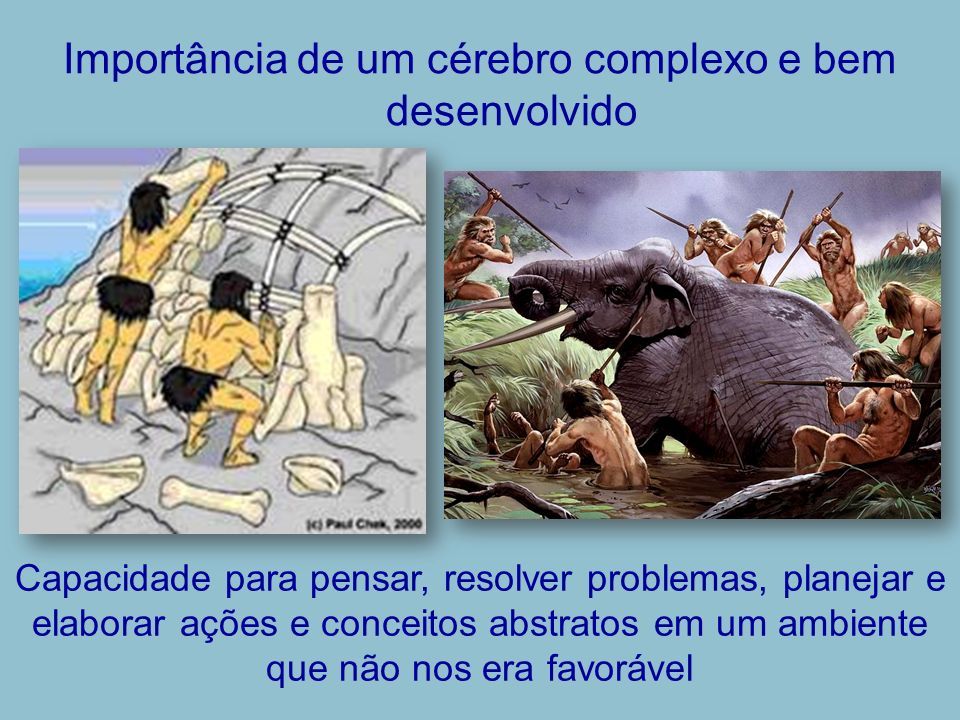 Importância de um cérebro complexo e bem desenvolvido

(c) Paul Chek, 2000

Capacidade para pensar, resolver problemas, planejar e elaborar ações e conceitos abstratos em um ambiente que não nos era favorável